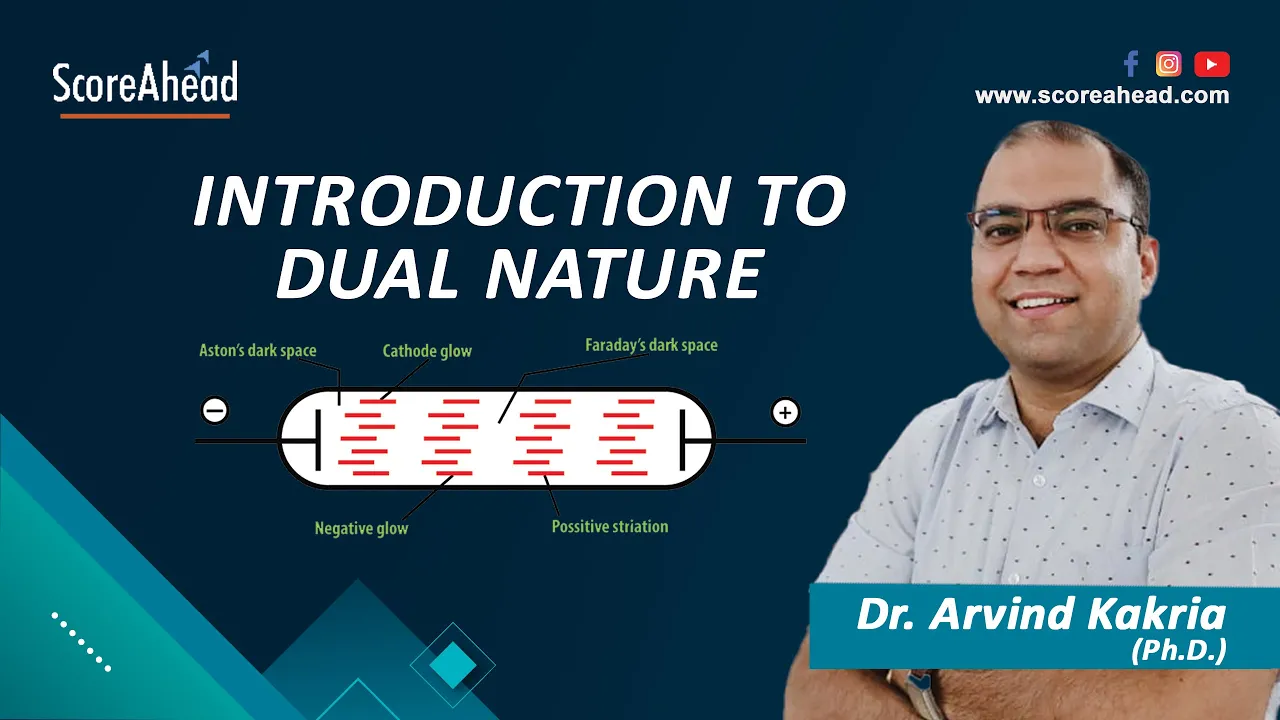 ScoreAhead

www.scoreahead.com

INTRODUCTION TO DUAL NATURE

Aston's dark space
Cathode glow
Faraday's dark space
−
+
Negative glow
Possitive striation

Dr. Arvind Kakria
(Ph.D.)